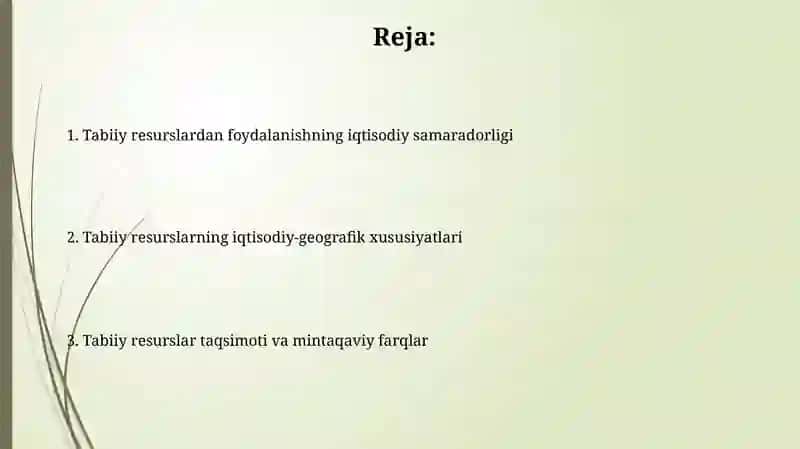 Reja:

1. Tabiiy resurslardan foydalanishning iqtisodiy samaradorligi

2. Tabiiy resurslarning iqtisodiy-geografik xususiyatlari

3. Tabiiy resurslar taqsimoti va mintaqaviy farqlar